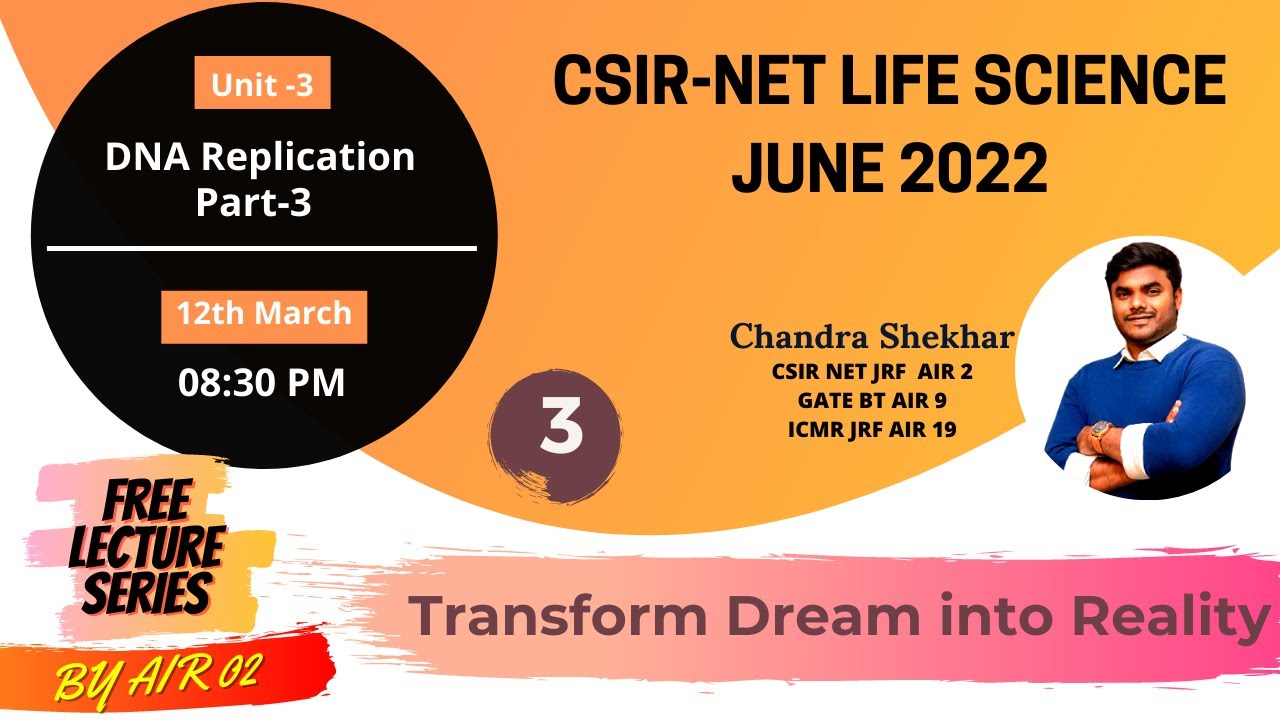 Unit -3

DNA Replication Part-3

12th March

08:30 PM

CSIR-NET LIFE SCIENCE JUNE 2022

Chandra Shekhar
CSIR NET JRF AIR 2
GATE BT AIR 9
ICMR JRF AIR 19

3

FREE LECTURE SERIES

BY AIR 02

Transform Dream into Reality